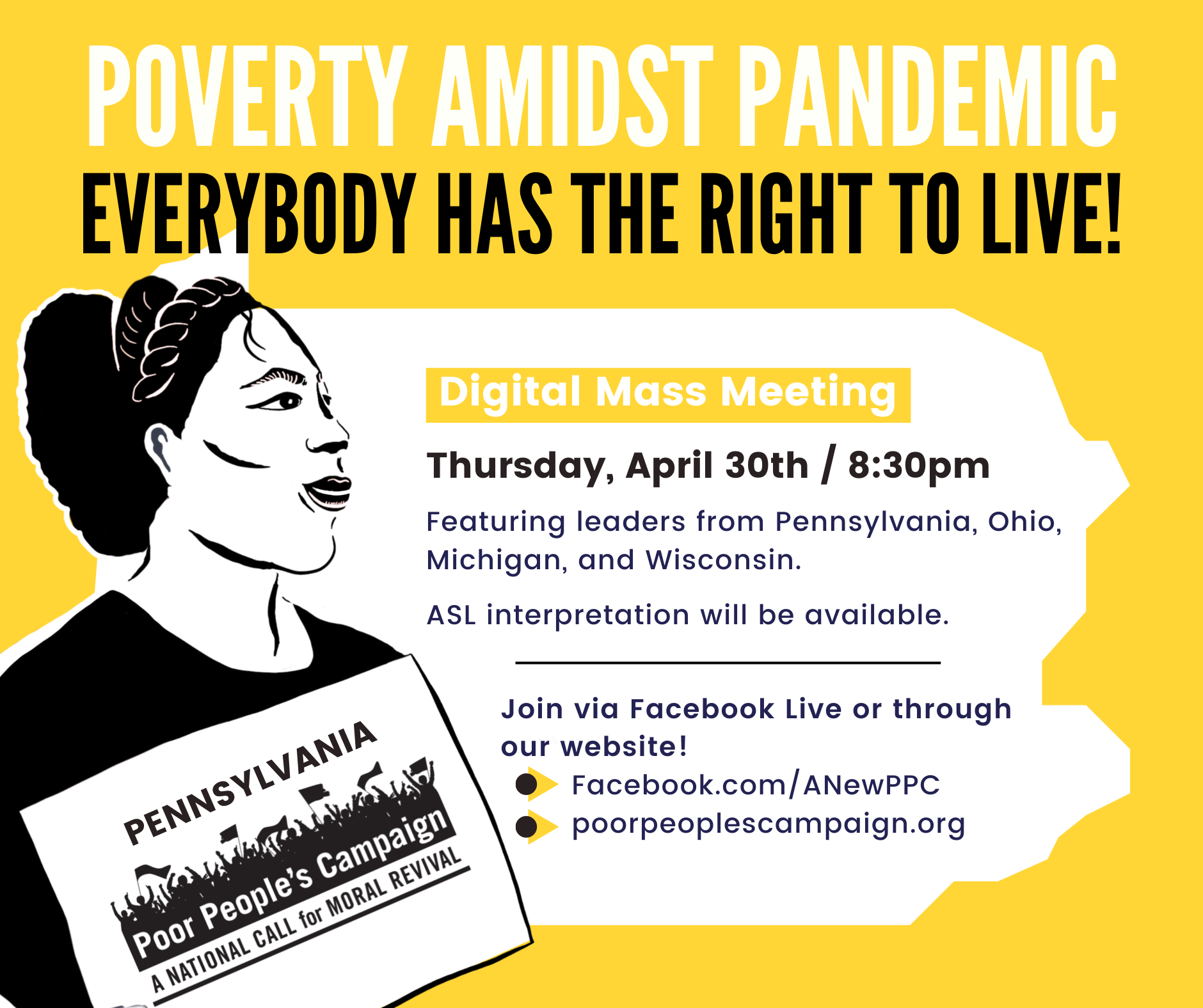 POVERTY AMIDST PANDEMIC
EVERYBODY HAS THE RIGHT TO LIVE!

Digital Mass Meeting

Thursday, April 30th / 8:30pm

Featuring leaders from Pennsylvania, Ohio, Michigan, and Wisconsin.

ASL interpretation will be available.

Join via Facebook Live or through our website!
Facebook.com/ANewPPC
poorpeoplescampaign.org

PENNSYLVANIA
Poor People's Campaign
A NATIONAL CALL for MORAL REVIVAL